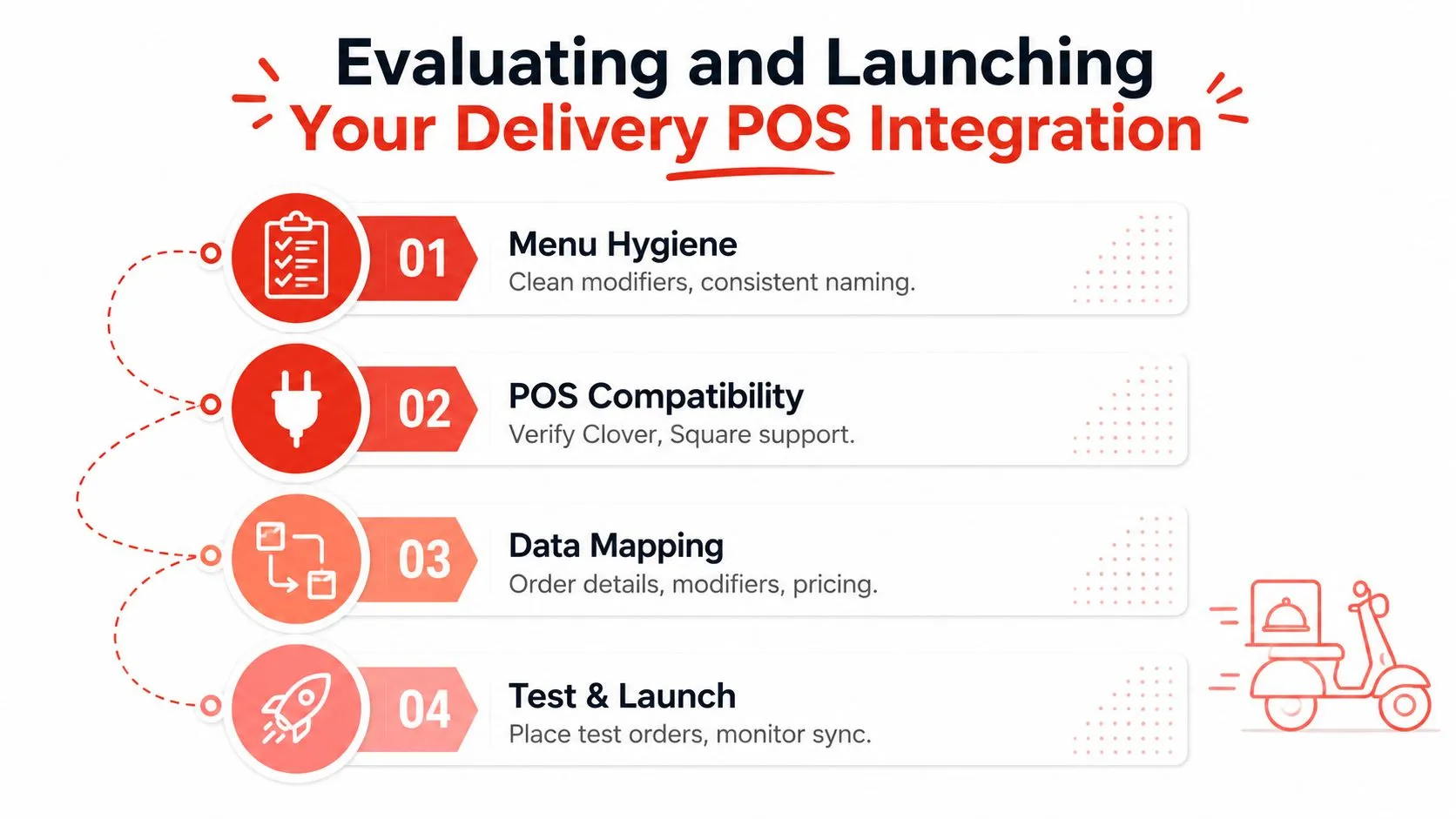 Evaluating and Launching
Your Delivery POS Integration

01
Menu Hygiene
Clean modifiers, consistent naming.

02
POS Compatibility
Verify Clover, Square support.

03
Data Mapping
Order details, modifiers, pricing.

04
Test & Launch
Place test orders, monitor sync.